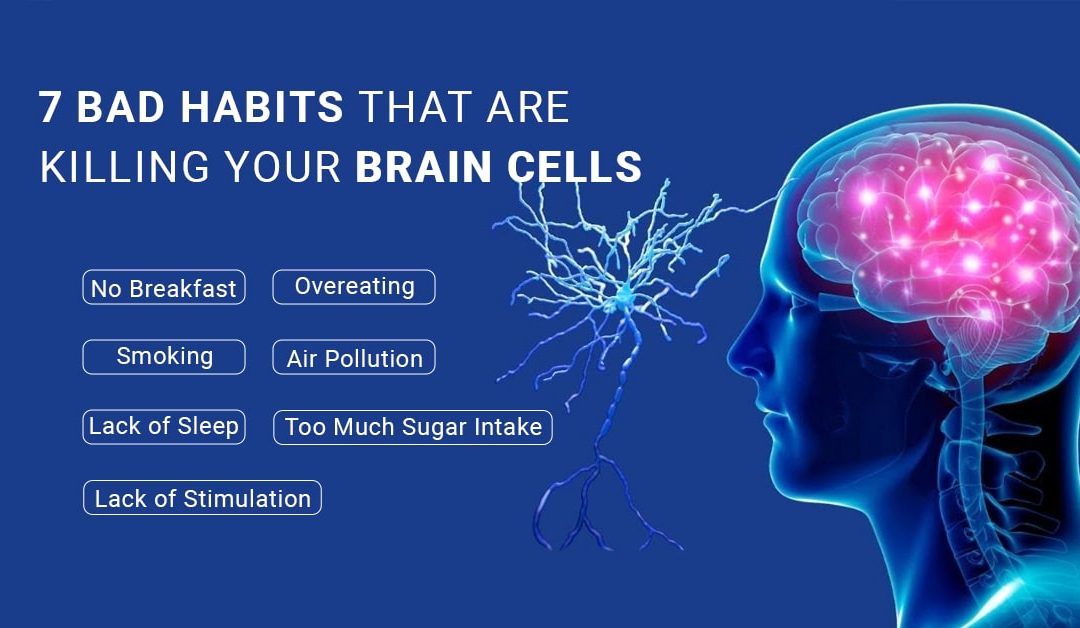 7 BAD HABITS THAT ARE KILLING YOUR BRAIN CELLS

No Breakfast
Overeating
Smoking
Air Pollution
Lack of Sleep
Too Much Sugar Intake
Lack of Stimulation